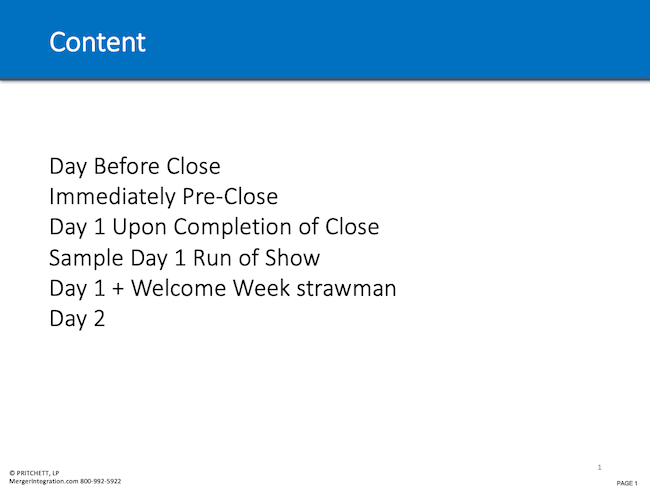 Content

Day Before Close
Immediately Pre-Close
Day 1 Upon Completion of Close
Sample Day 1 Run of Show
Day 1 + Welcome Week strawman
Day 2

1

© PRITCHETT, LP
MergerIntegration.com 800-992-5922

PAGE 1